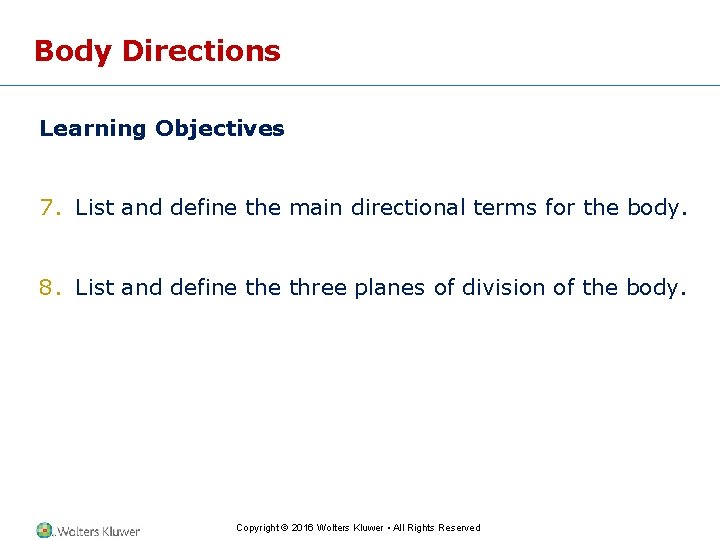 Body Directions

Learning Objectives

7. List and define the main directional terms for the body.

8. List and define the three planes of division of the body.

Wolters Kluwer

Copyright © 2016 Wolters Kluwer • All Rights Reserved